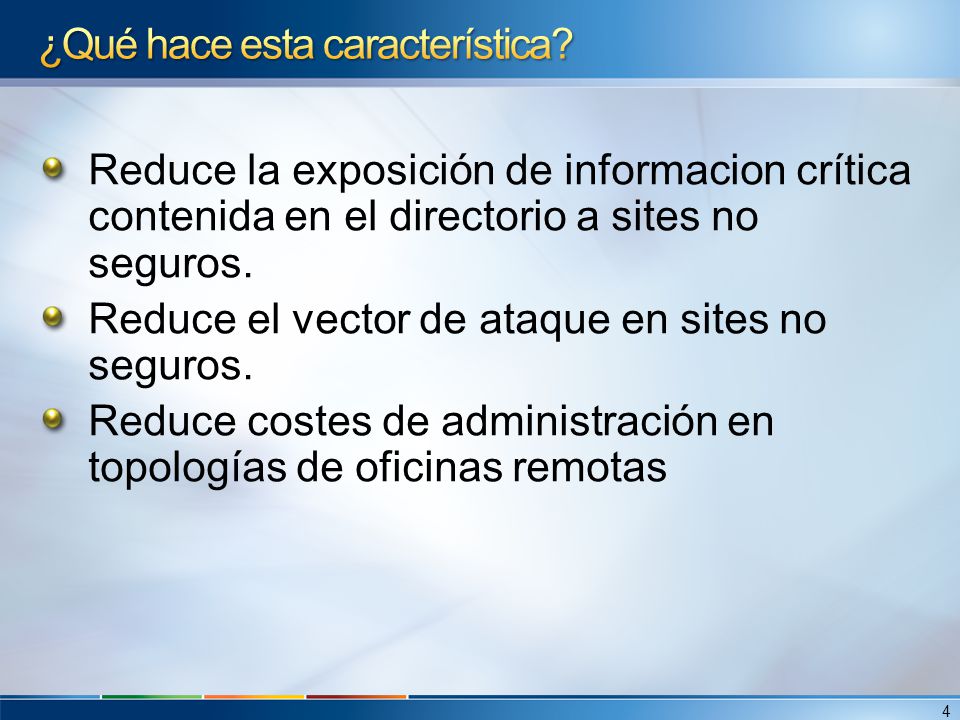 ¿Qué hace esta característica?

Reduce la exposición de informacion crítica contenida en el directorio a sites no seguros.

Reduce el vector de ataque en sites no seguros.

Reduce costes de administración en topologías de oficinas remotas

4